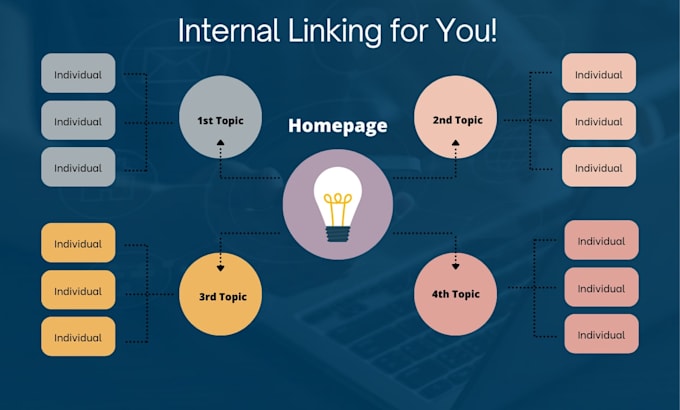 Internal Linking for You!

Individual
Individual
Individual

1st Topic

Homepage

2nd Topic

Individual
Individual
Individual

Individual
Individual
Individual

3rd Topic

4th Topic

Individual
Individual
Individual